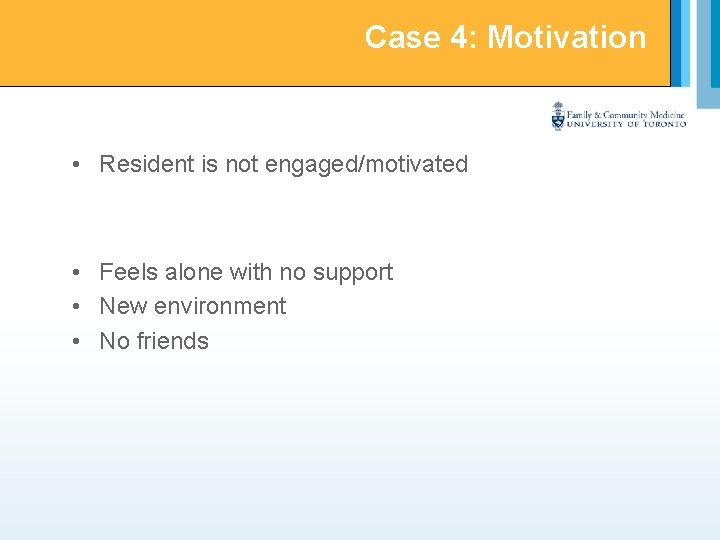 Case 4: Motivation

Family & Community Medicine
UNIVERSITY OF TORONTO

• Resident is not engaged/motivated

• Feels alone with no support
• New environment
• No friends